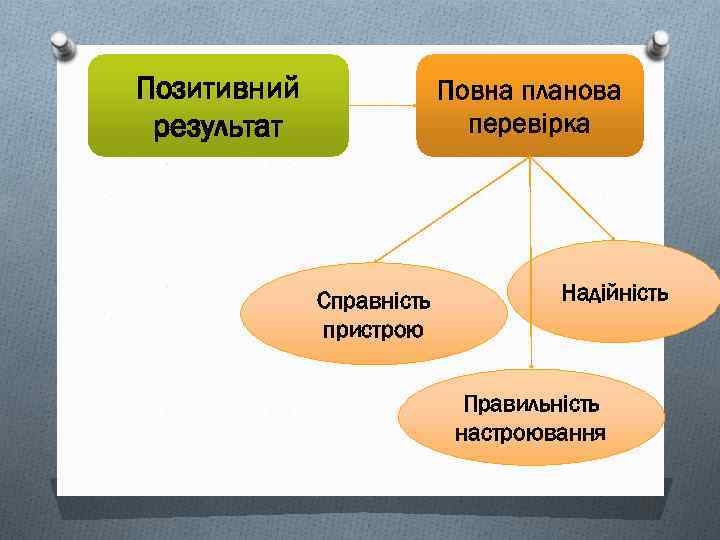 Позитивний результат

Повна планова перевірка

Справність пристрою

Надійність

Правильність настроювання